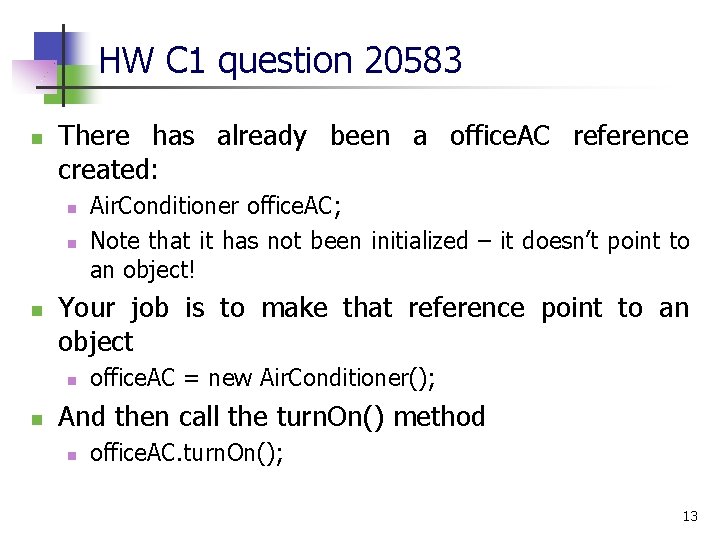 HW C1 question 20583

There has already been a officeAC reference created:

AirConditioner officeAC;

Note that it has not been initialized – it doesn't point to an object!

Your job is to make that reference point to an object

officeAC = new AirConditioner();

And then call the turnOn() method

officeAC.turnOn();

13